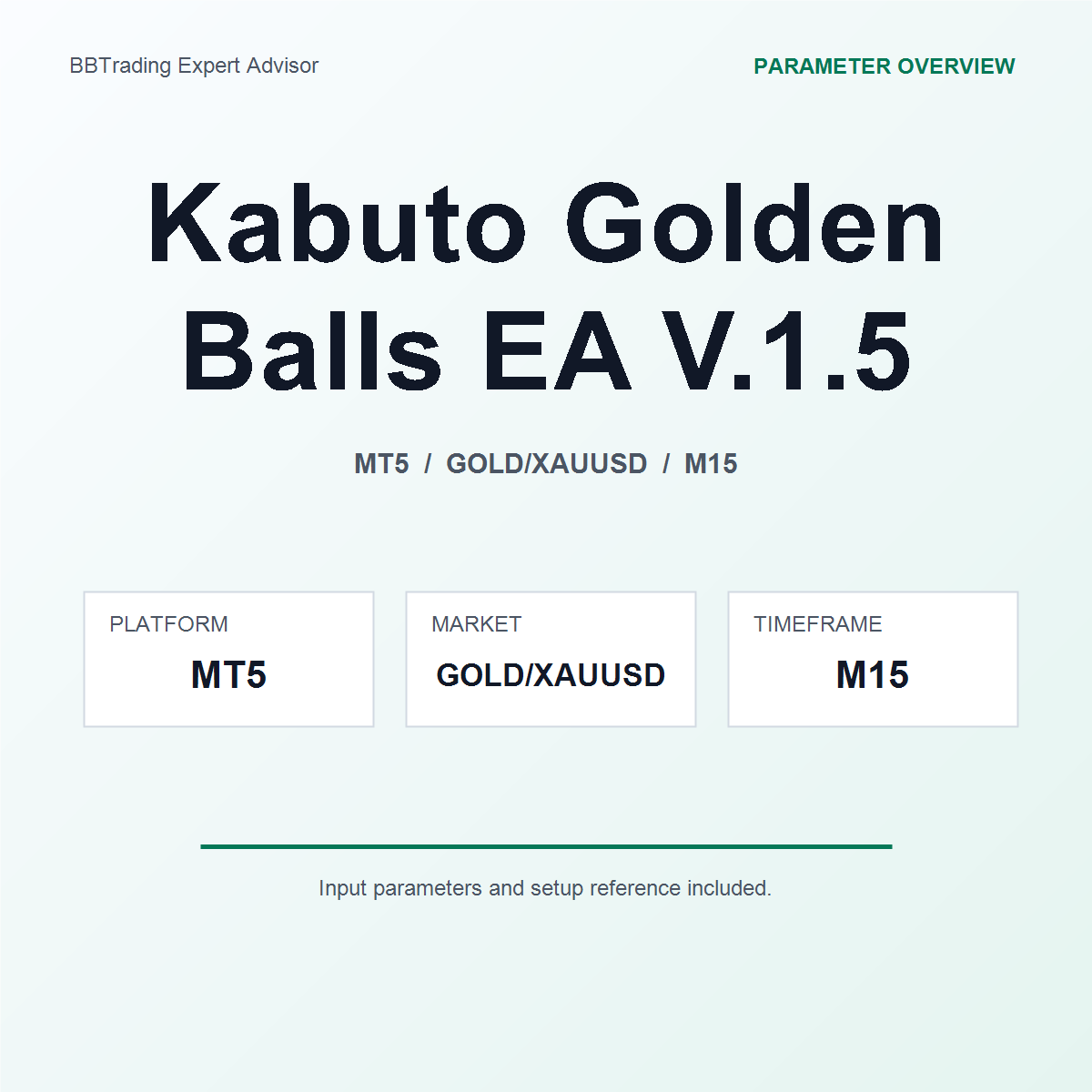 BBTrading Expert Advisor

PARAMETER OVERVIEW

Kabuto Golden Balls EA V.1.5

MT5 / GOLD/XAUUSD / M15

PLATFORM
MT5

MARKET
GOLD/XAUUSD

TIMEFRAME
M15

Input parameters and setup reference included.